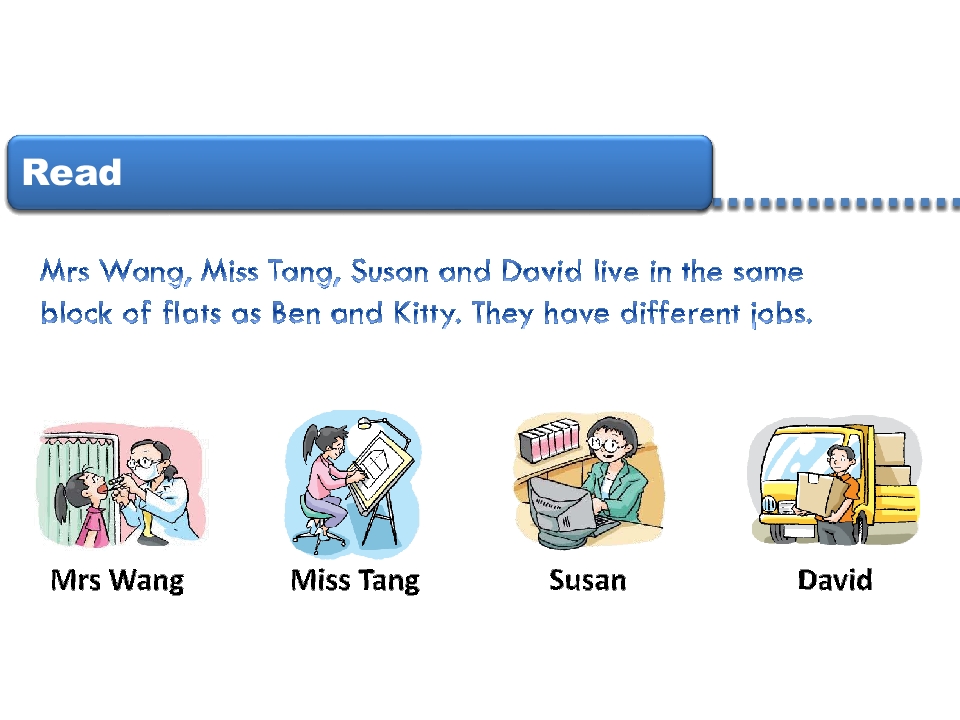 Read

Mrs Wang, Miss Tang, Susan and David live in the same block of flats as Ben and Kitty. They have different jobs.

Mrs Wang

Miss Tang

Susan

David